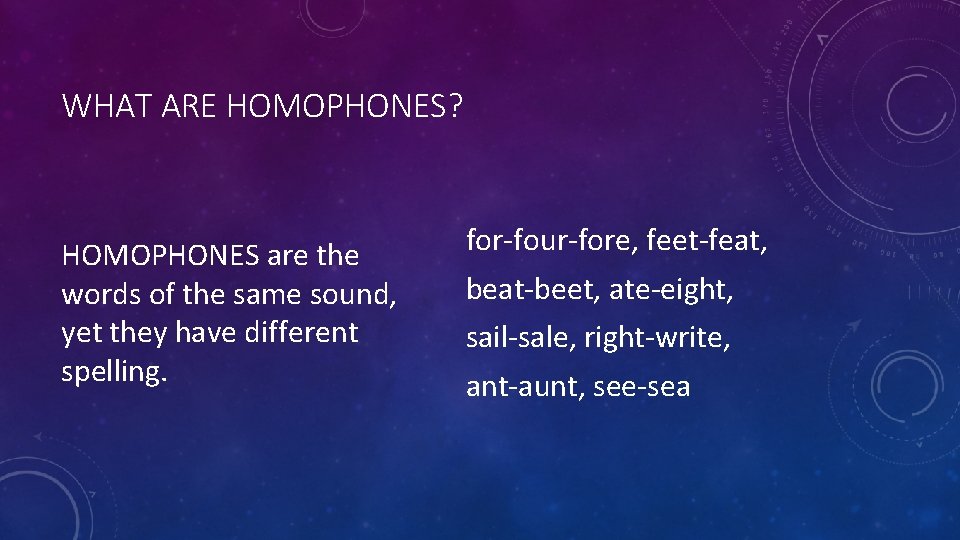 WHAT ARE HOMOPHONES?

HOMOPHONES are the words of the same sound, yet they have different spelling.

for-four-fore, feet-feat, beat-beet, ate-eight, sail-sale, right-write, ant-aunt, see-sea